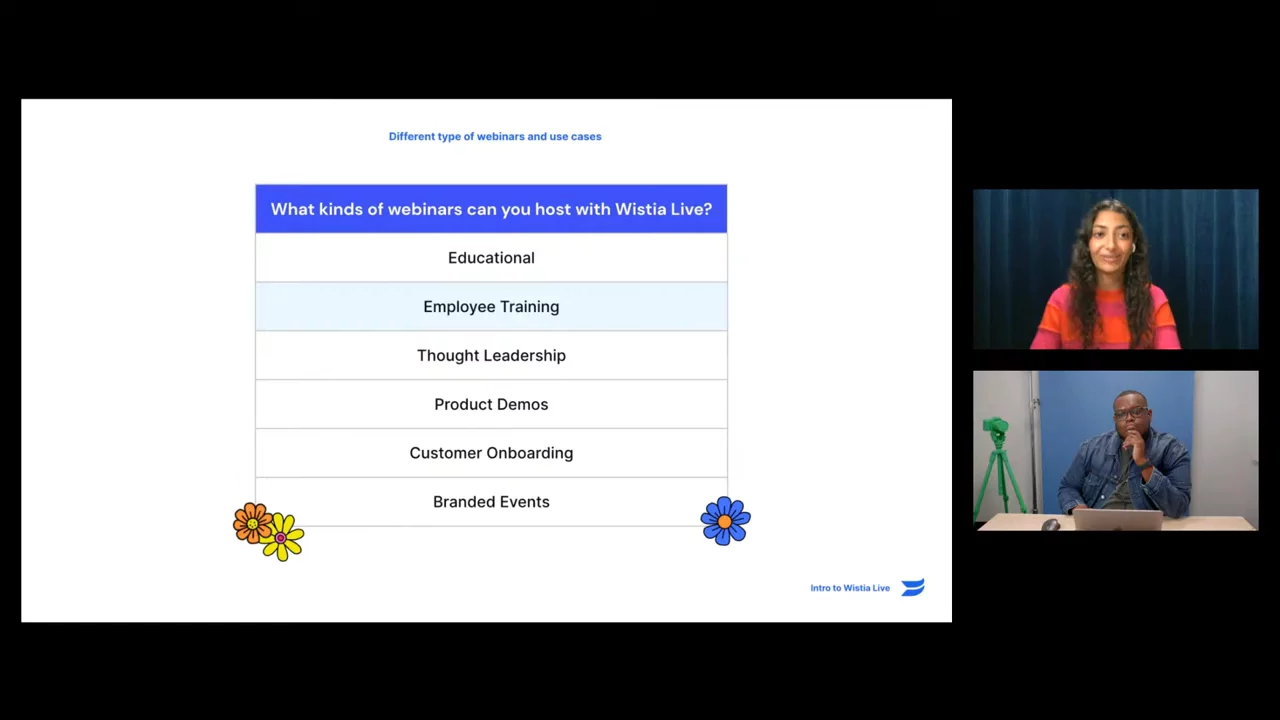 Different type of webinars and use cases

| What kinds of webinars can you host with Wistia Live? |
|---|
| Educational |
| Employee Training |
| Thought Leadership |
| Product Demos |
| Customer Onboarding |
| Branded Events |

Intro to Wistia Live